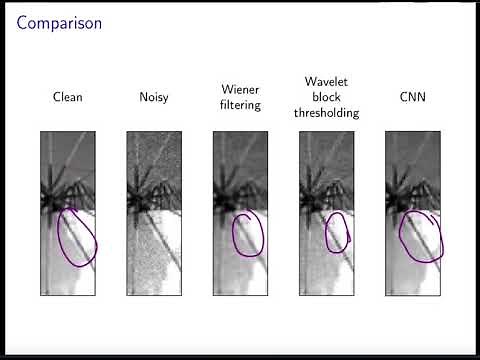 Comparison

Clean

Noisy

Wiener filtering

Wavelet block thresholding

CNN